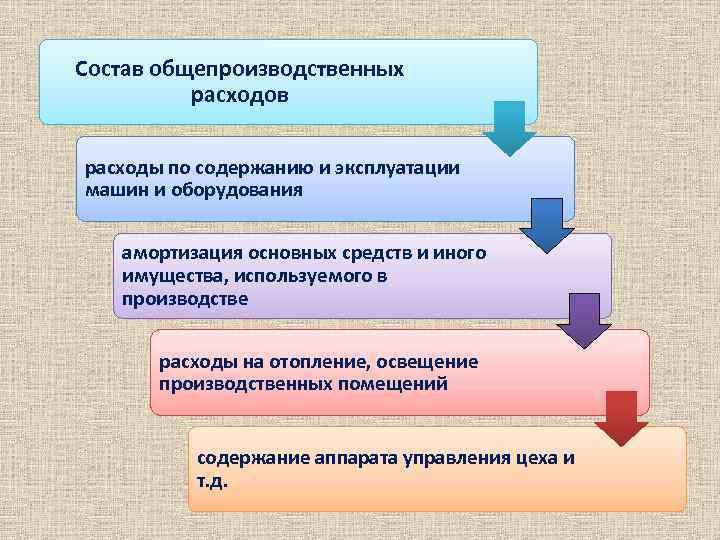 Состав общепроизводственных расходов

расходы по содержанию и эксплуатации машин и оборудования

амортизация основных средств и иного имущества, используемого в производстве

расходы на отопление, освещение производственных помещений

содержание аппарата управления цеха и т.д.